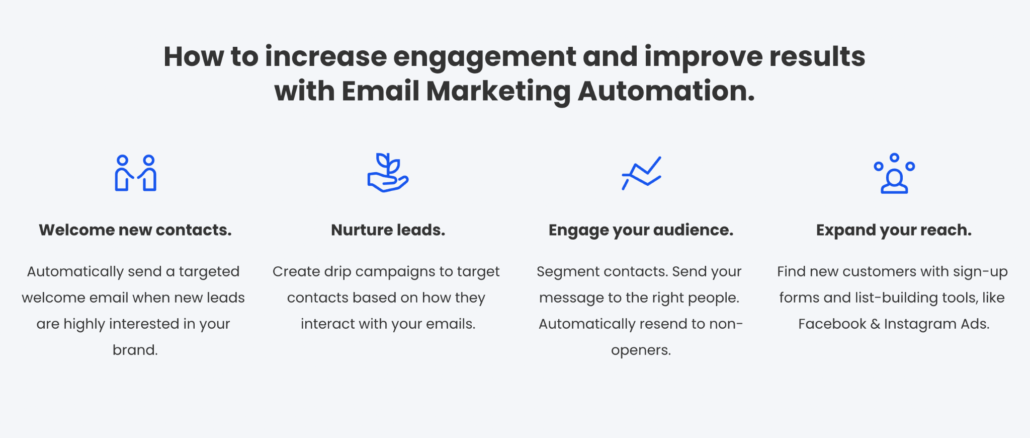 How to increase engagement and improve results with Email Marketing Automation.

Welcome new contacts.

Automatically send a targeted welcome email when new leads are highly interested in your brand.

Nurture leads.

Create drip campaigns to target contacts based on how they interact with your emails.

Engage your audience.

Segment contacts. Send your message to the right people. Automatically resend to non-openers.

Expand your reach.

Find new customers with sign-up forms and list-building tools, like Facebook & Instagram Ads.